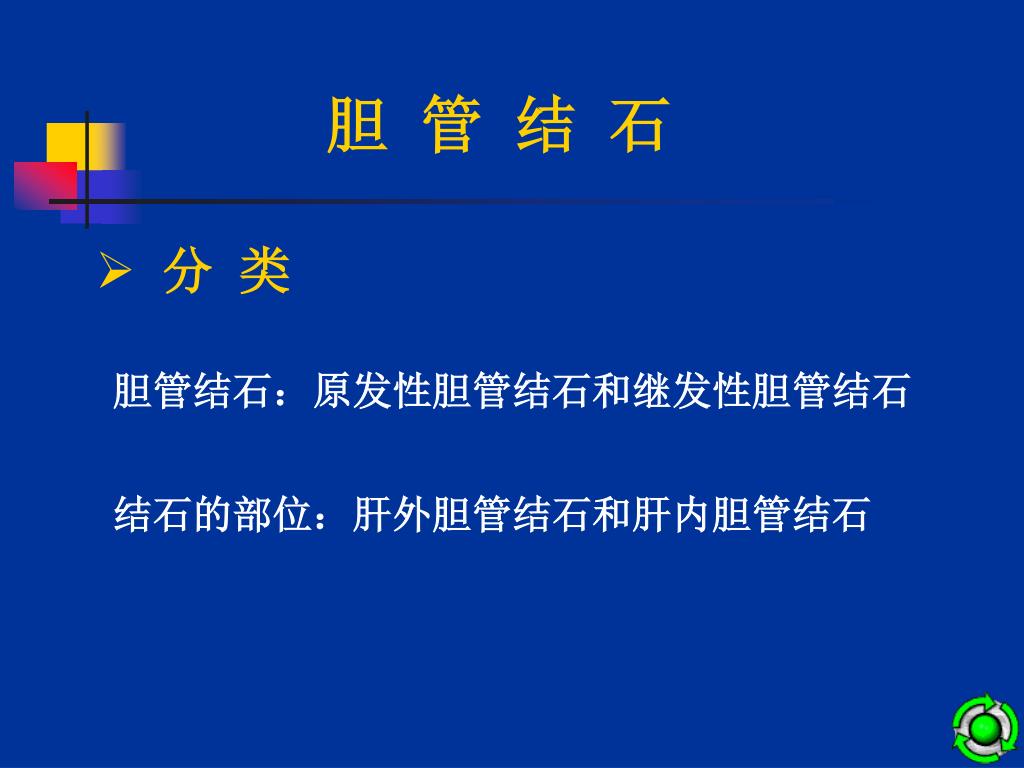 胆 管 结 石

➢ 分 类

胆管结石：原发性胆管结石和继发性胆管结石

结石的部位：肝外胆管结石和肝内胆管结石